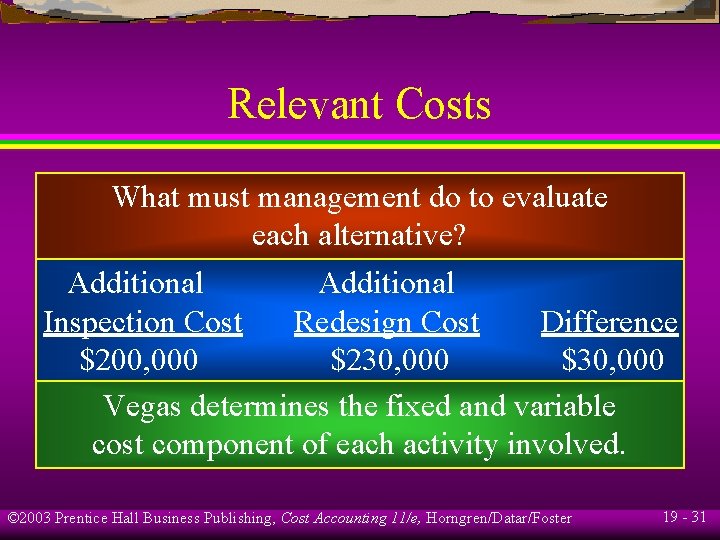 Relevant Costs

What must management do to evaluate each alternative?

| Additional Inspection Cost | Additional Redesign Cost | Difference |
|---|---|---|
| \$200,000 | \$230,000 | \$30,000 |

Vegas determines the fixed and variable cost component of each activity involved.

©2003 Prentice Hall Business Publishing, Cost Accounting 11/e, Horngren/Datar/Foster

19 - 31